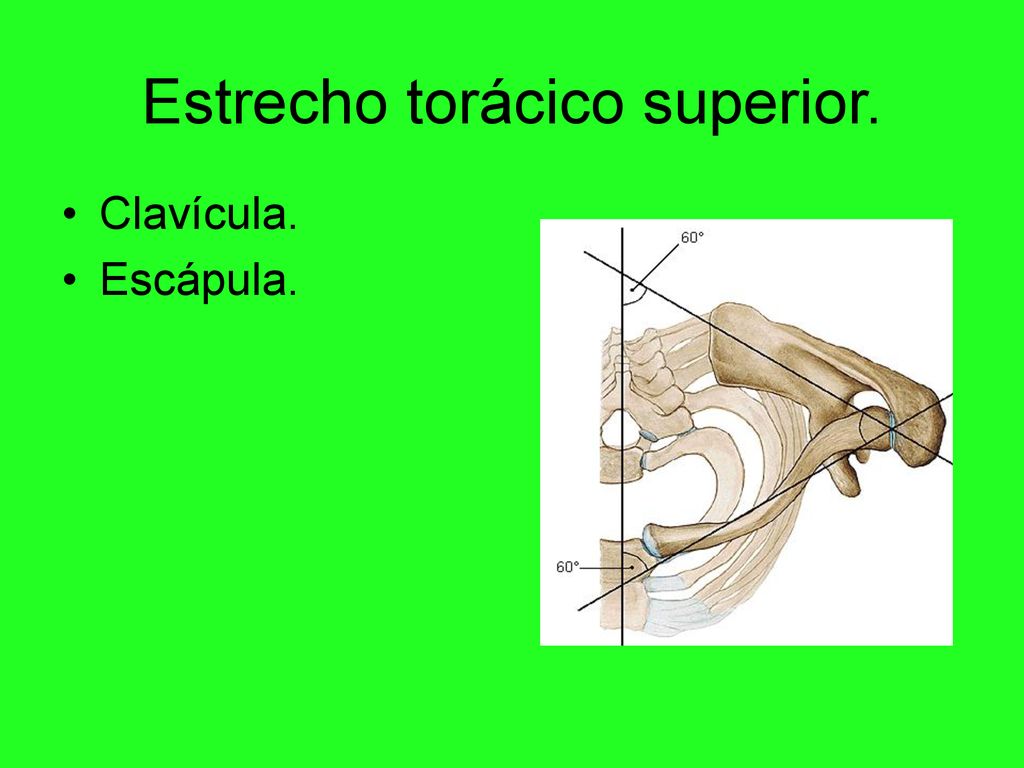 Estrecho torácico superior.

• Clavícula.
• Escápula.

60°

60°